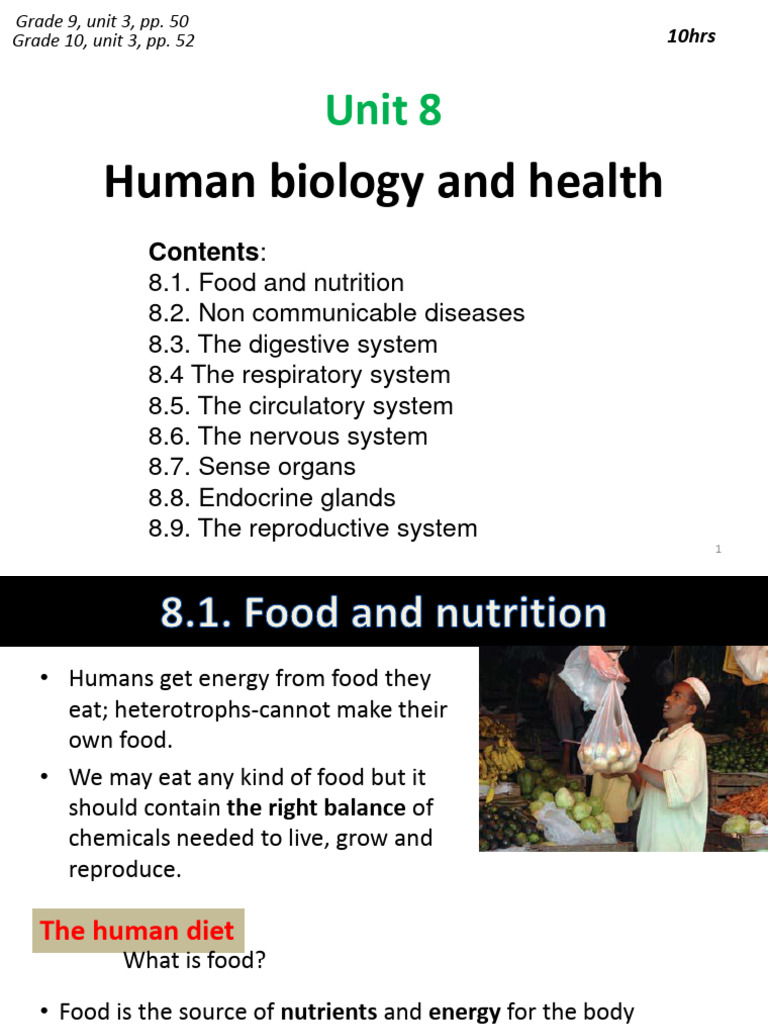 Grade 9, unit 3, pp. 50
Grade 10, unit 3, pp. 52

10hrs

Unit 8

Human biology and health

Contents:
8.1. Food and nutrition
8.2. Non communicable diseases
8.3. The digestive system
8.4 The respiratory system
8.5. The circulatory system
8.6. The nervous system
8.7. Sense organs
8.8. Endocrine glands
8.9. The reproductive system

1

8.1. Food and nutrition

• Humans get energy from food they eat; heterotrophs-cannot make their own food.

• We may eat any kind of food but it should contain the right balance of chemicals needed to live, grow and reproduce.

The human diet

What is food?

• Food is the source of nutrients and energy for the body